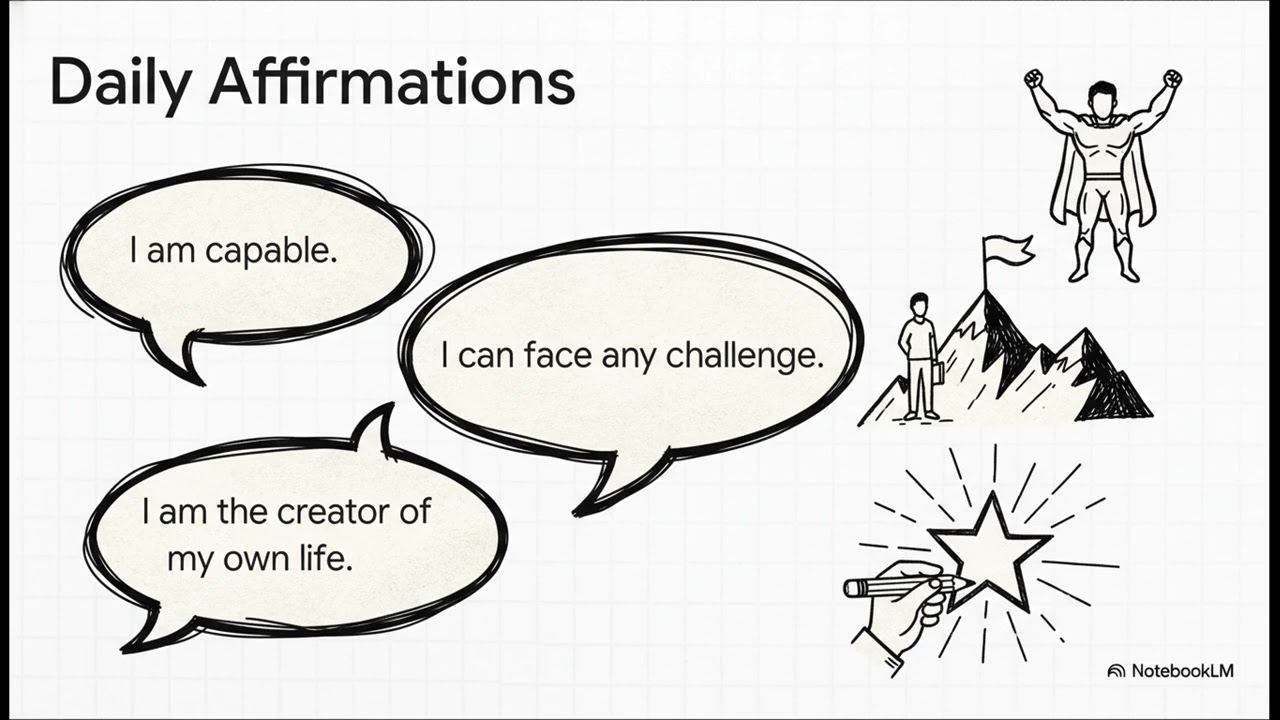 Daily Affirmations

I am capable.

I can face any challenge.

I am the creator of my own life.

NotebookLM